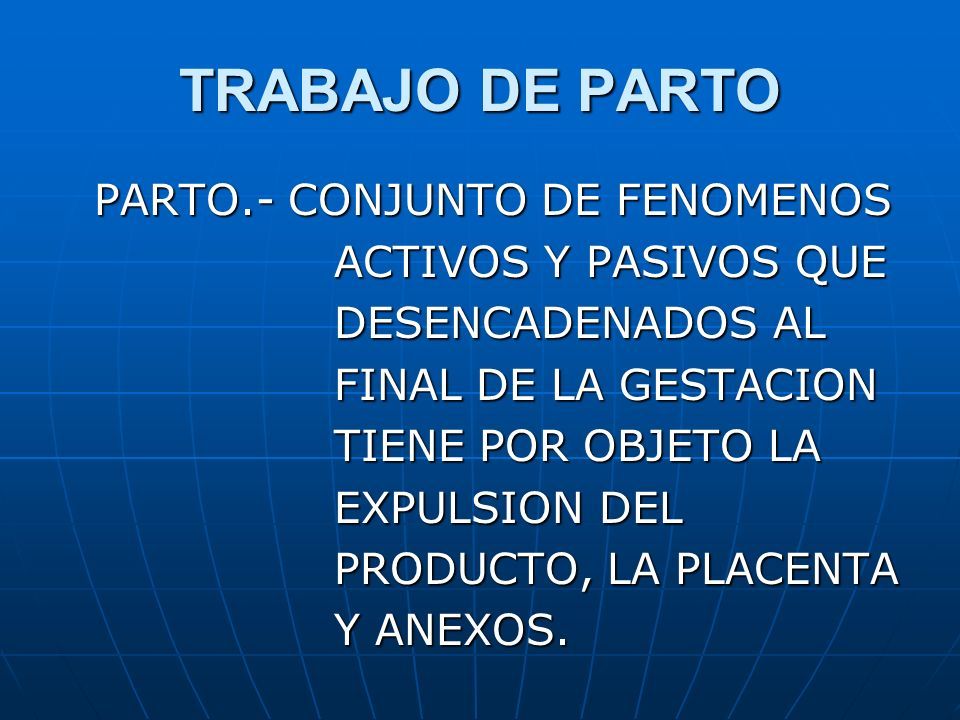 TRABAJO DE PARTO

PARTO.- CONJUNTO DE FENOMENOS ACTIVOS Y PASIVOS QUE DESENCADENADOS AL FINAL DE LA GESTACION TIENE POR OBJETO LA EXPULSION DEL PRODUCTO, LA PLACENTA Y ANEXOS.